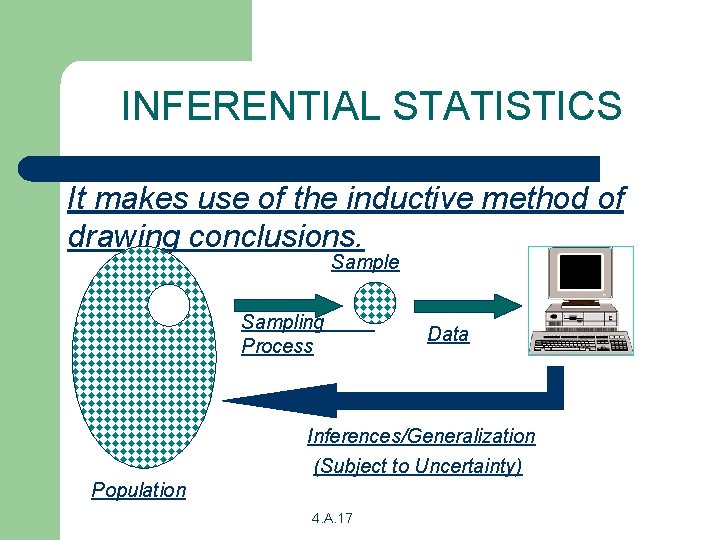 INFERENTIAL STATISTICS

It makes use of the inductive method of drawing conclusions.

Sample

Sampling Process

Data

Inferences/Generalization

(Subject to Uncertainty)

Population

4.A.17